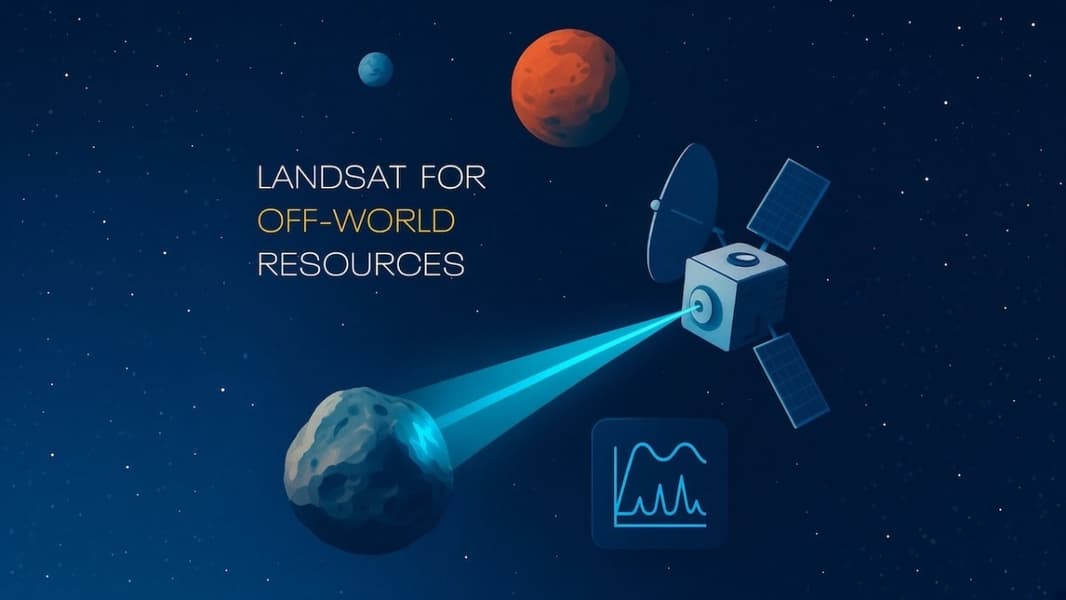 LANDSAT FOR
OFF-WORLD
RESOURCES